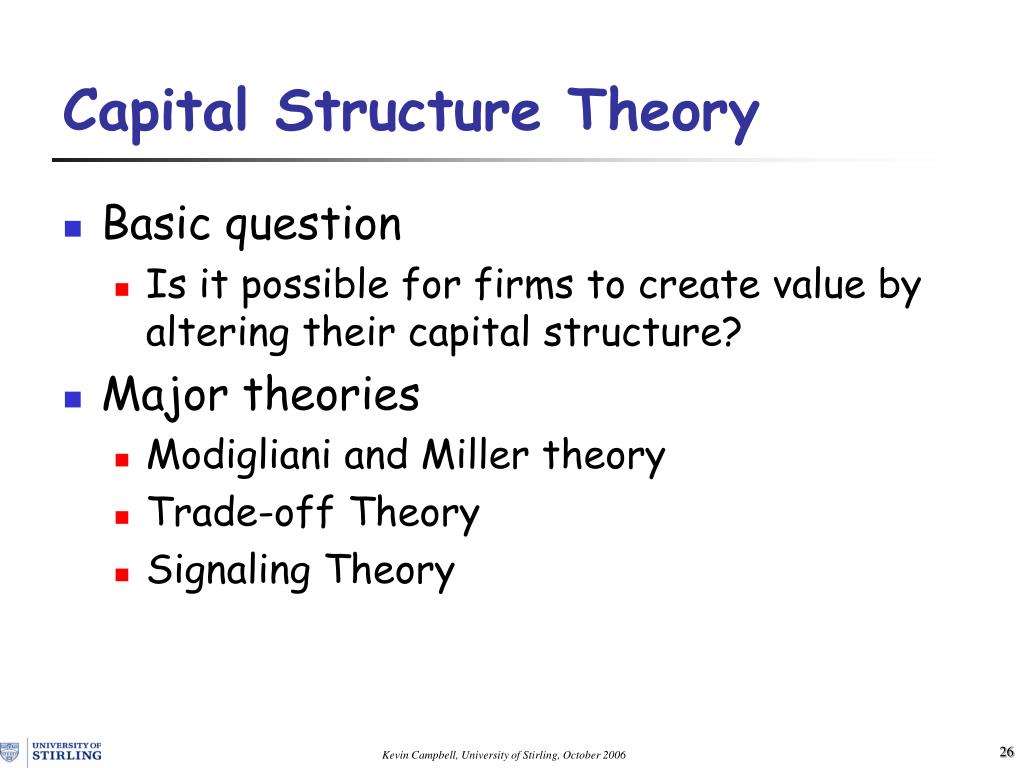 Capital Structure Theory

Basic question

Is it possible for firms to create value by altering their capital structure?

Major theories

Modigliani and Miller theory

Trade-off Theory

Signaling Theory

UNIVERSITY OF STIRLING

Kevin Campbell, University of Stirling, October 2006

26